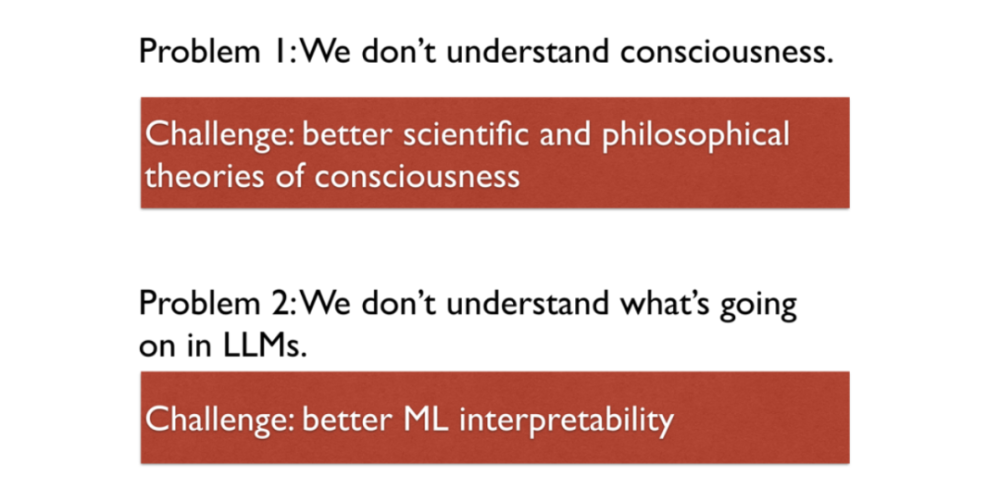 Problem 1: We don't understand consciousness.

Challenge: better scientific and philosophical theories of consciousness

Problem 2: We don't understand what's going on in LLMs.

Challenge: better ML interpretability